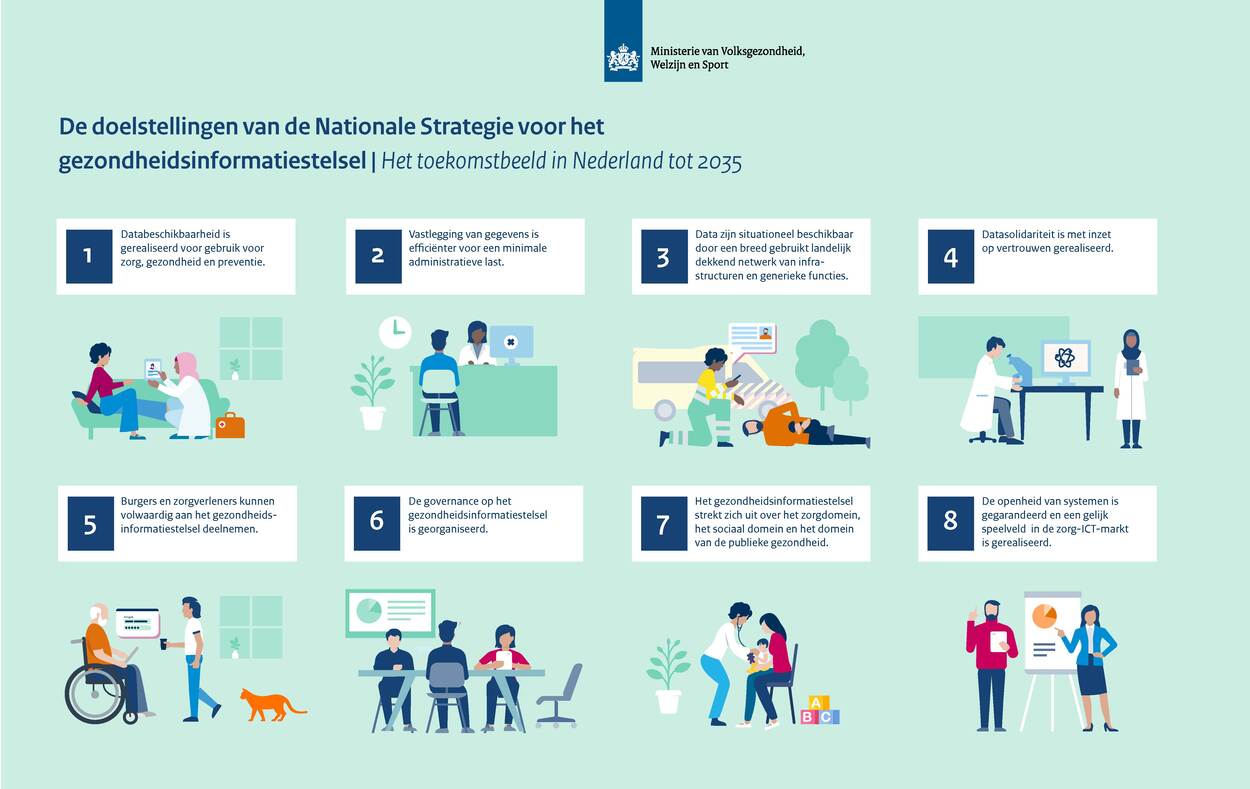 Ministerie van Volksgezondheid, Welzijn en Sport

De doelstellingen van de Nationale Strategie voor het gezondheidsinformatiestelsel | Het toekomstbeeld in Nederland tot 2035

1 Databeschikbaarheid is gerealiseerd voor gebruik voor zorg, gezondheid en preventie.

2 Vastlegging van gegevens is efficiënter voor een minimale administratieve last.

3 Data zijn situationeel beschikbaar door een breed gebruikt landelijk dekkend netwerk van infrastructuren en generieke functies.

4 Datasolidariteit is met inzet op vertrouwen gerealiseerd.

5 Burgers en zorgverleners kunnen volwaardig aan het gezondheidsinformatiestelsel deelnemen.

6 De governance op het gezondheidsinformatiestelsel is georganiseerd.

7 Het gezondheidsinformatiestelsel strekt zich uit over het zorgdomein, het sociaal domein en het domein van de publieke gezondheid.

8 De openheid van systemen is gegarandeerd en een gelijk speelveld in de zorg-ICT-markt is gerealiseerd.

A
B C